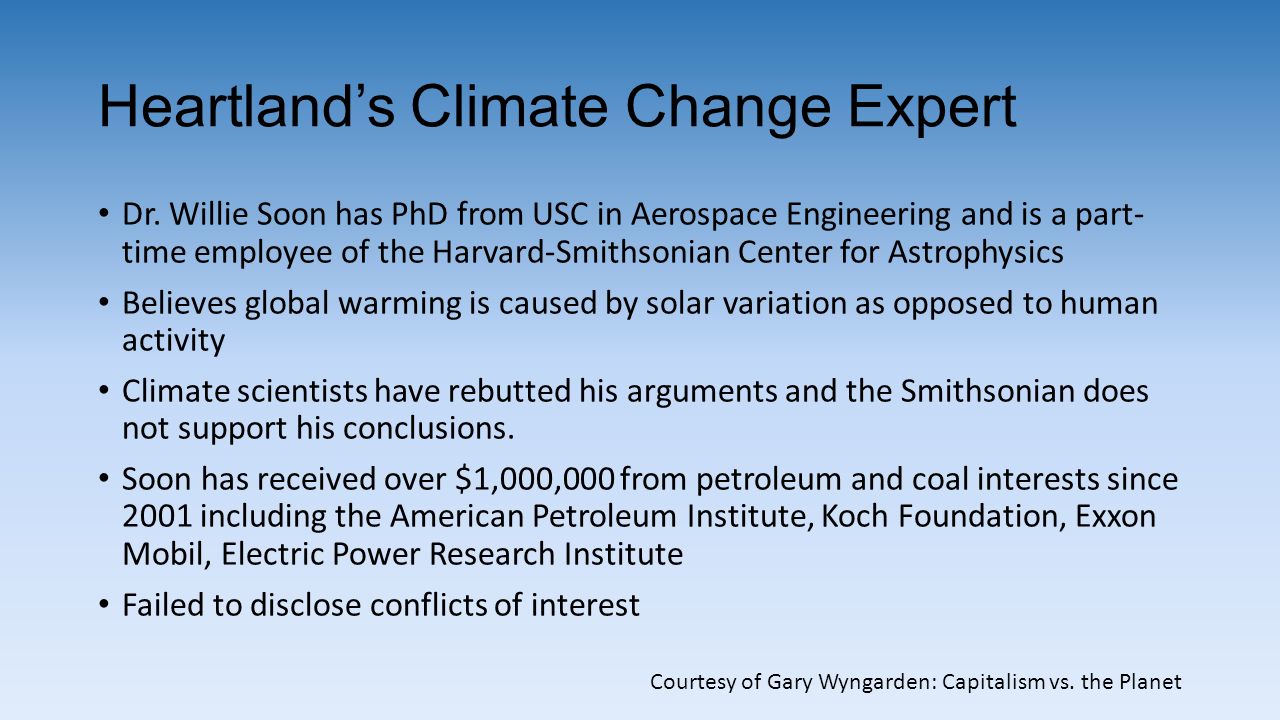 Heartland's Climate Change Expert

• Dr. Willie Soon has PhD from USC in Aerospace Engineering and is a part-time employee of the Harvard-Smithsonian Center for Astrophysics

• Believes global warming is caused by solar variation as opposed to human activity

• Climate scientists have rebutted his arguments and the Smithsonian does not support his conclusions.

• Soon has received over \$1,000,000 from petroleum and coal interests since 2001 including the American Petroleum Institute, Koch Foundation, Exxon Mobil, Electric Power Research Institute

• Failed to disclose conflicts of interest

Courtesy of Gary Wyngarden: Capitalism vs. the Planet